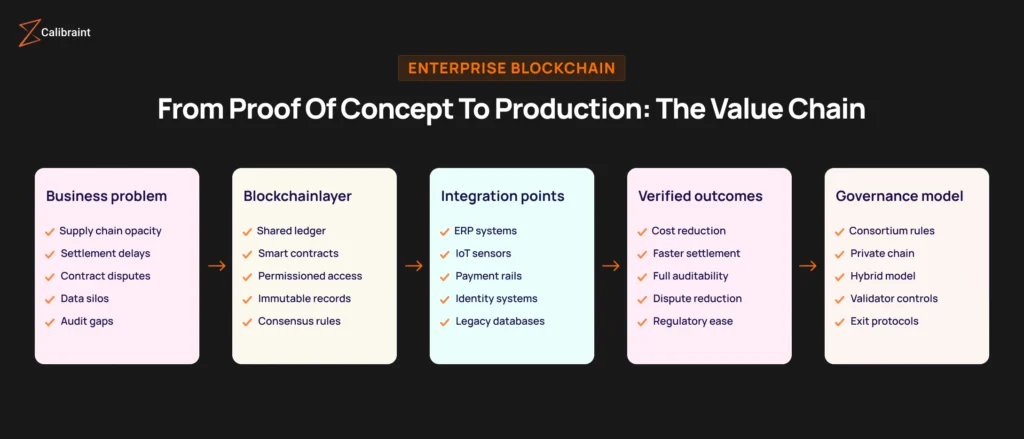 Calibraint

ENTERPRISE BLOCKCHAIN

From Proof Of Concept To Production: The Value Chain

Business problem
Supply chain opacity
Settlement delays
Contract disputes
Data silos
Audit gaps

Blockchainlayer
Shared ledger
Smart contracts
Permissioned access
Immutable records
Consensus rules

Integration points
ERP systems
IoT sensors
Payment rails
Identity systems
Legacy databases

Verified outcomes
Cost reduction
Faster settlement
Full auditability
Dispute reduction
Regulatory ease

Governance model
Consortium rules
Private chain
Hybrid model
Validator controls
Exit protocols